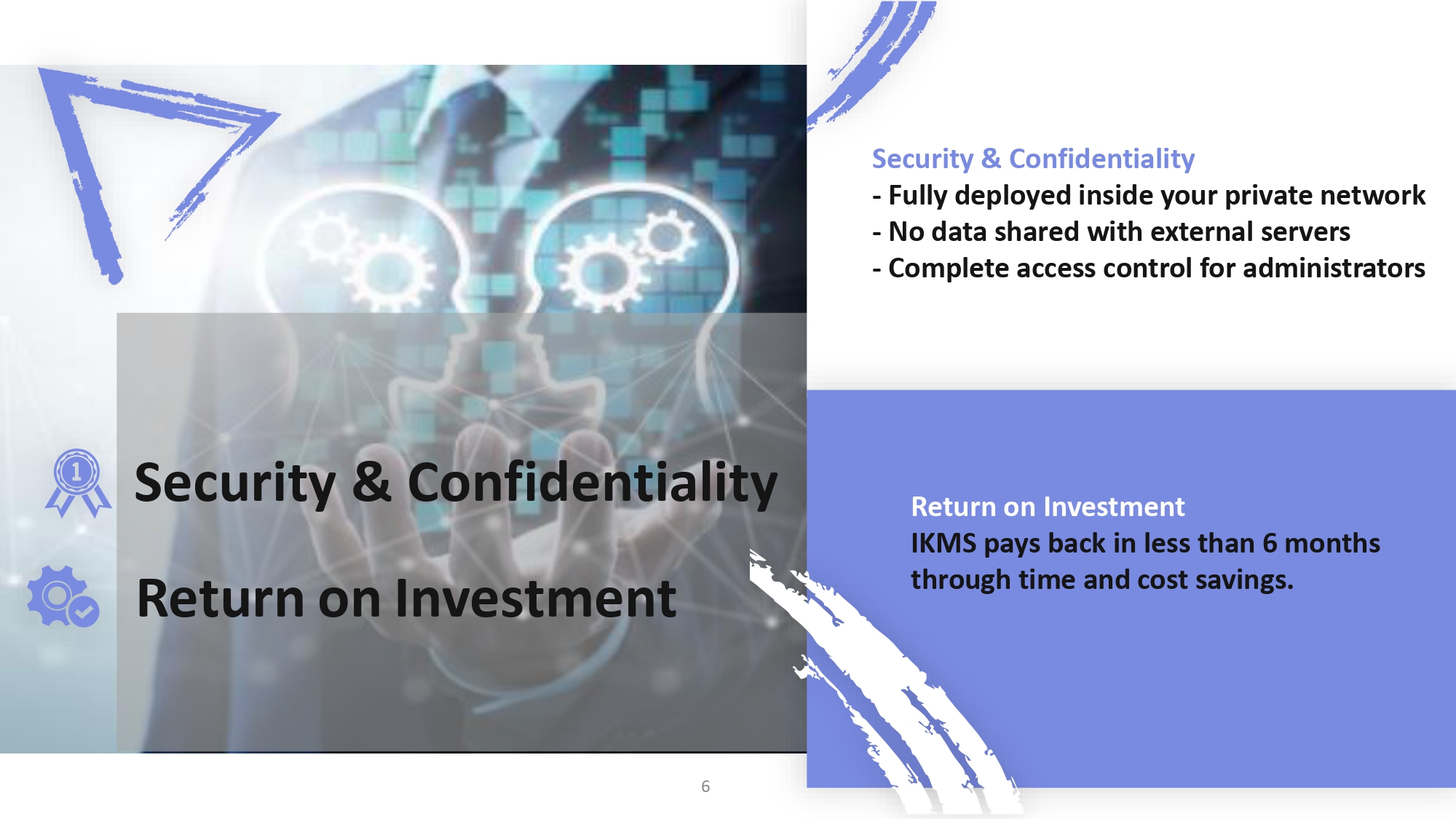 1

Security & Confidentiality

Return on Investment

Security & Confidentiality
- Fully deployed inside your private network
- No data shared with external servers
- Complete access control for administrators

Return on Investment
IKMS pays back in less than 6 months through time and cost savings.

6